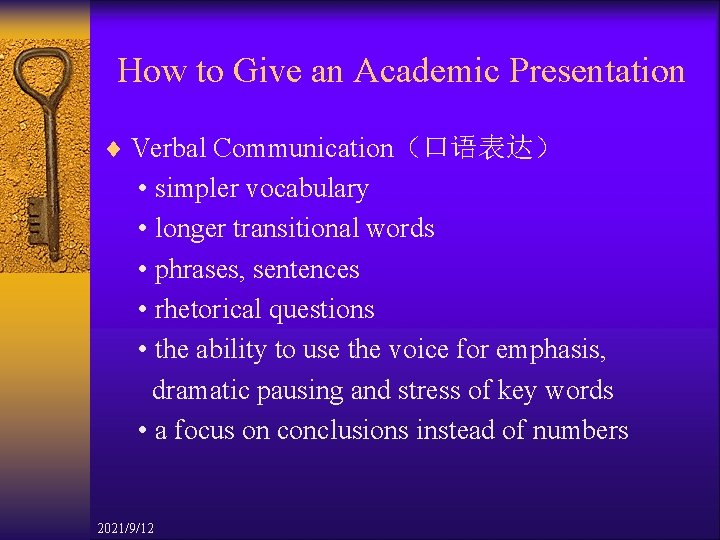 How to Give an Academic Presentation

♦ Verbal Communication（口语表达）
• simpler vocabulary
• longer transitional words
• phrases, sentences
• rhetorical questions
• the ability to use the voice for emphasis, dramatic pausing and stress of key words
• a focus on conclusions instead of numbers

2021/9/12